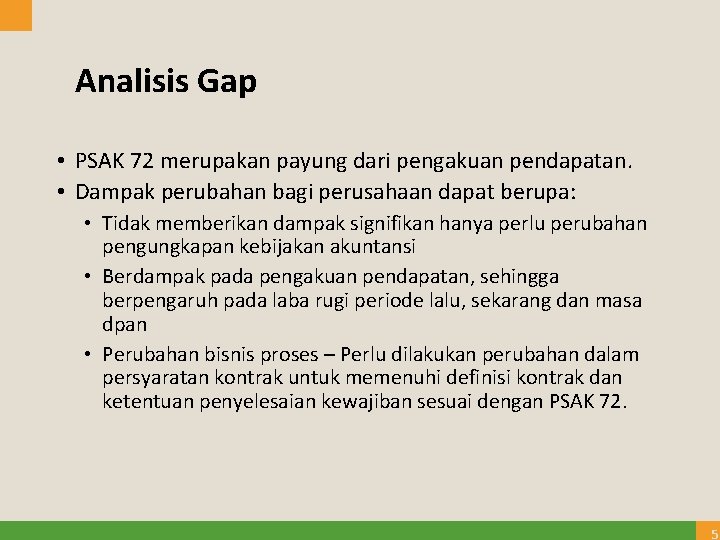 Analisis Gap

• PSAK 72 merupakan payung dari pengakuan pendapatan.
• Dampak perubahan bagi perusahaan dapat berupa:
  • Tidak memberikan dampak signifikan hanya perlu perubahan pengungkapan kebijakan akuntansi
  • Berdampak pada pengakuan pendapatan, sehingga berpengaruh pada laba rugi periode lalu, sekarang dan masa dpan
  • Perubahan bisnis proses – Perlu dilakukan perubahan dalam persyaratan kontrak untuk memenuhi definisi kontrak dan ketentuan penyelesaian kewajiban sesuai dengan PSAK 72.

5